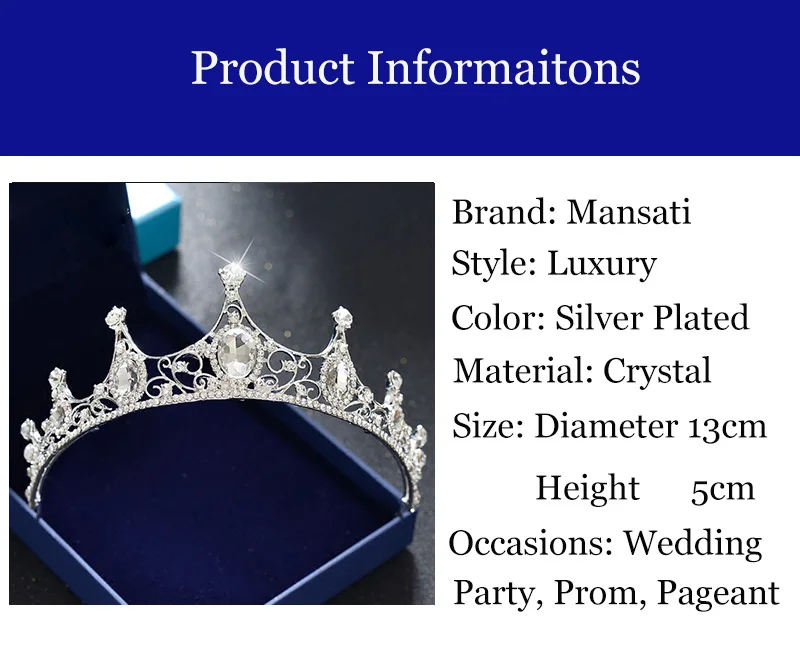 Product Informaitons

Brand: Mansati
Style: Luxury
Color: Silver Plated
Material: Crystal
Size: Diameter 13cm
Height 5cm
Occasions: Wedding Party, Prom, Pageant